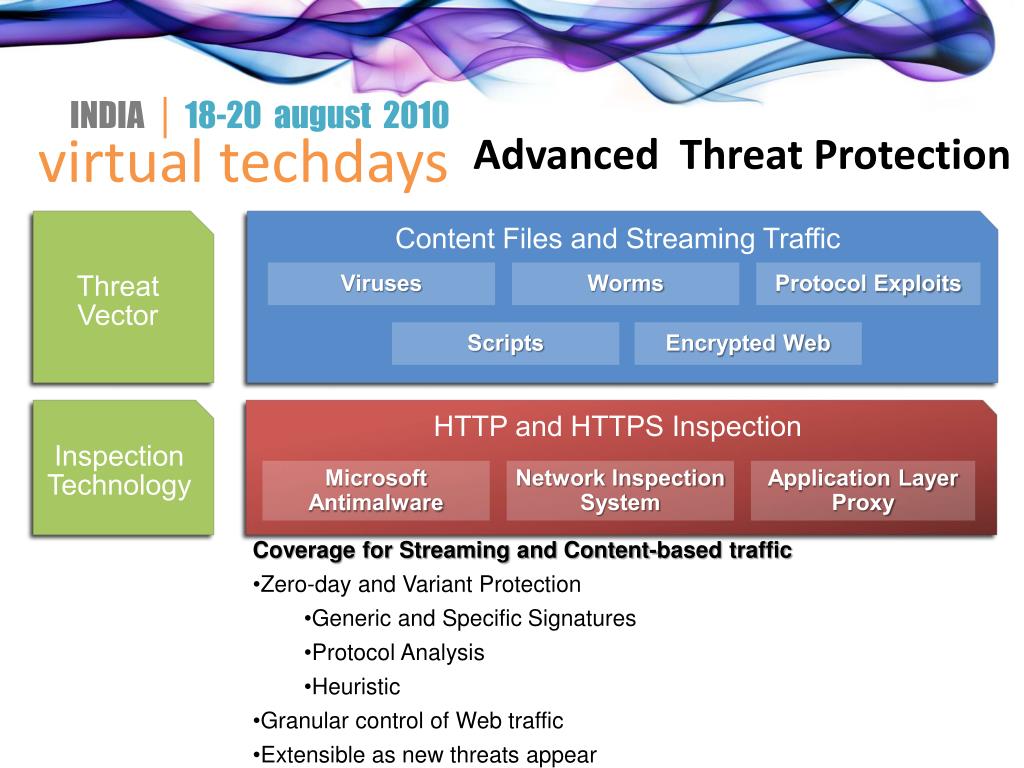 INDIA | 18-20 august 2010
virtual techdays

Advanced Threat Protection

Threat Vector

Content Files and Streaming Traffic

Viruses

Worms

Protocol Exploits

Scripts

Encrypted Web

Inspection Technology

HTTP and HTTPS Inspection

Microsoft Antimalware

Network Inspection System

Application Layer Proxy

Coverage for Streaming and Content-based traffic

•Zero-day and Variant Protection

•Generic and Specific Signatures

•Protocol Analysis

•Heuristic

•Granular control of Web traffic

•Extensible as new threats appear